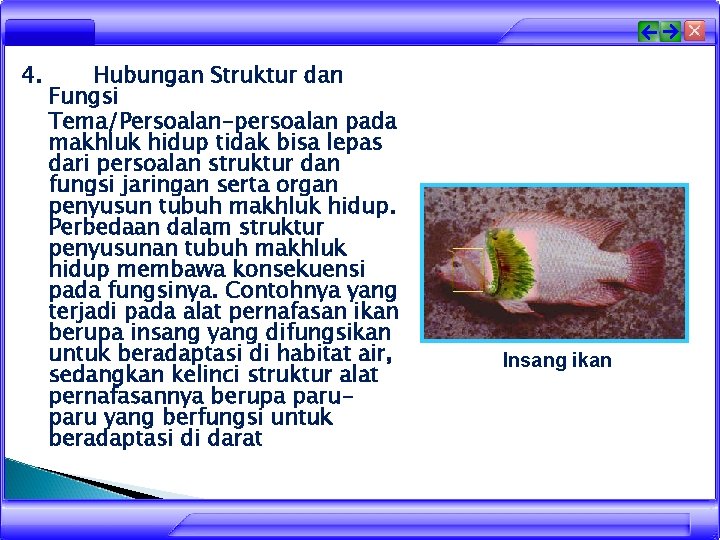 4. Hubungan Struktur dan Fungsi

Tema/Persoalan-persoalan pada makhluk hidup tidak bisa lepas dari persoalan struktur dan fungsi jaringan serta organ penyusun tubuh makhluk hidup. Perbedaan dalam struktur penyusunan tubuh makhluk hidup membawa konsekuensi pada fungsinya. Contohnya yang terjadi pada alat pernafasan ikan berupa insang yang difungsikan untuk beradaptasi di habitat air, sedangkan kelinci struktur alat pernafasannya berupa paru-paru yang berfungsi untuk beradaptasi di darat

Insang ikan